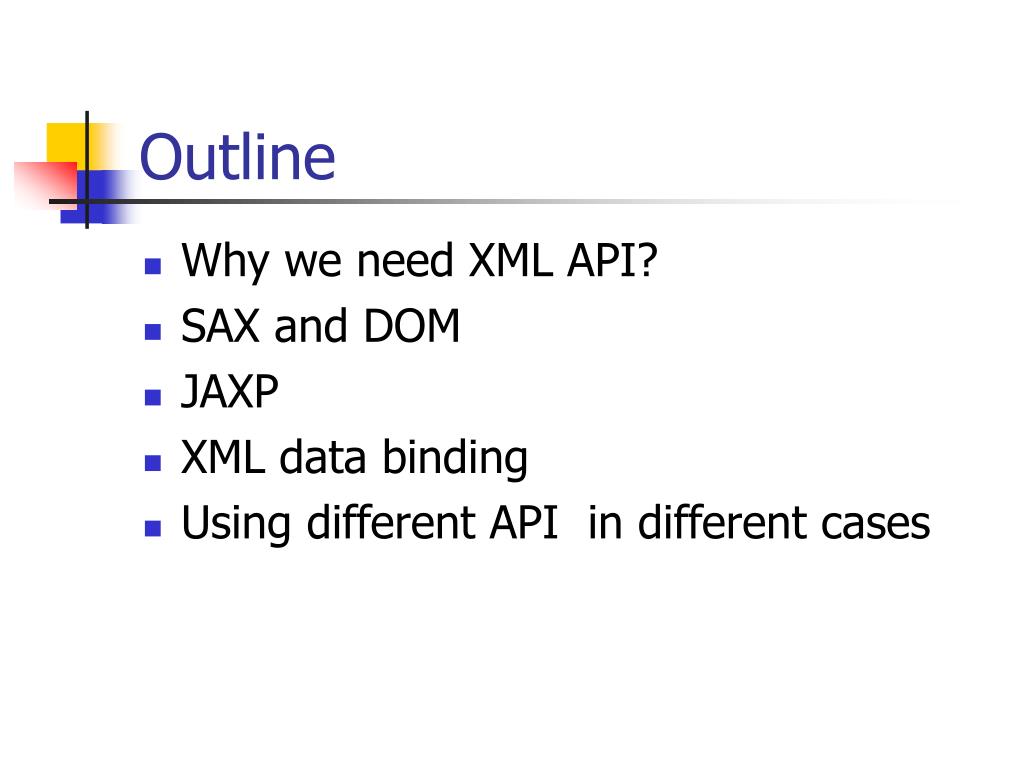 Outline

- Why we need XML API?
- SAX and DOM
- JAXP
- XML data binding
- Using different API in different cases